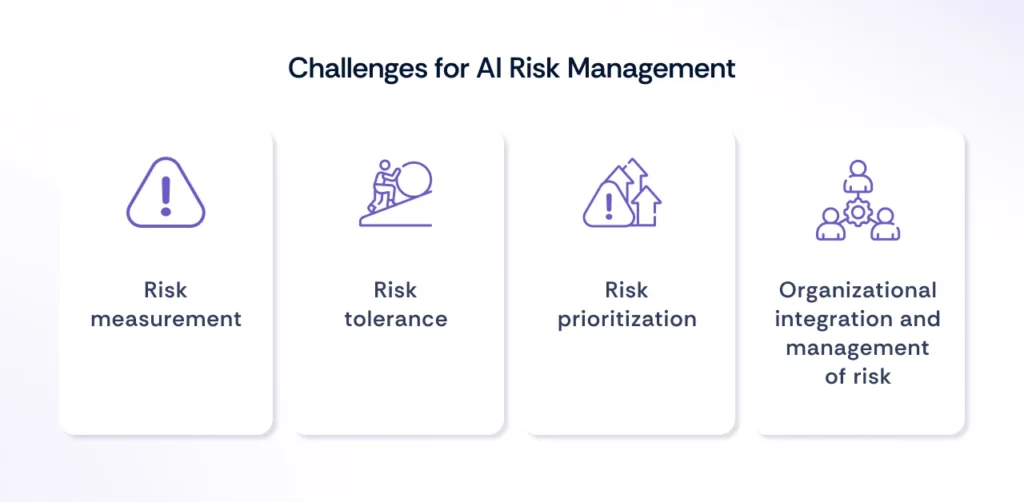 Challenges for AI Risk Management

Risk measurement

Risk tolerance

Risk prioritization

Organizational integration and management of risk